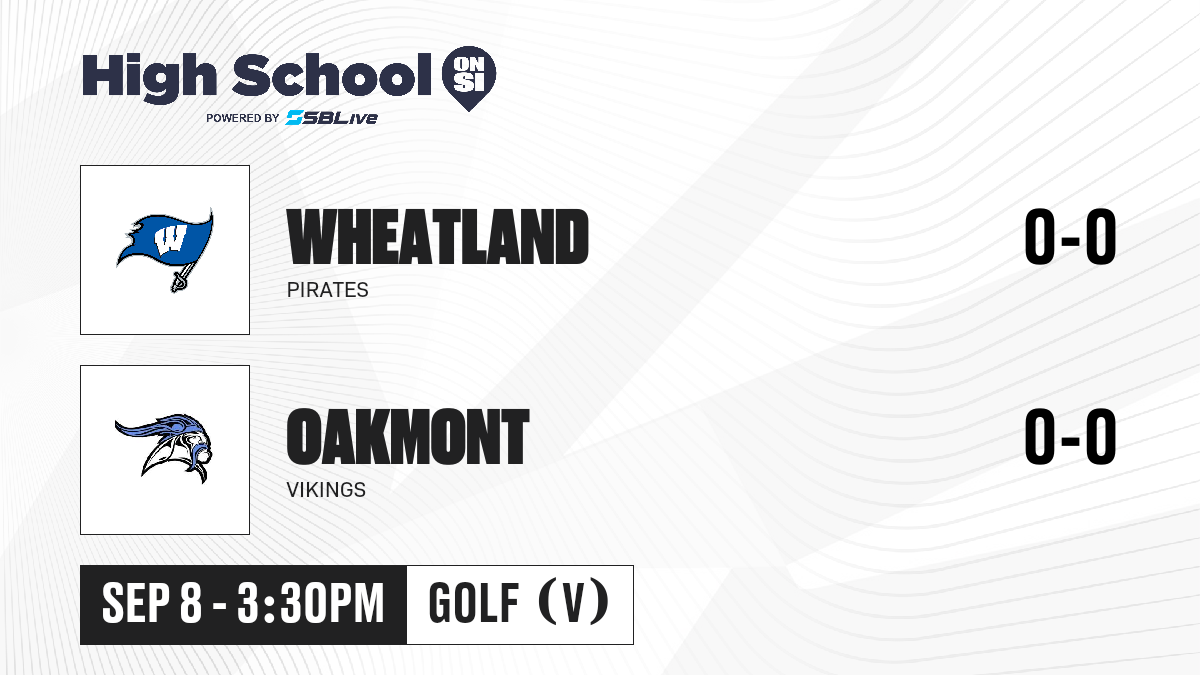 High School ON SI
POWERED BY SBLive

W

WHEATLAND
PIRATES
0-0

OAKMONT
VIKINGS
0-0

SEP 8 - 3:30PM
GOLF (V)